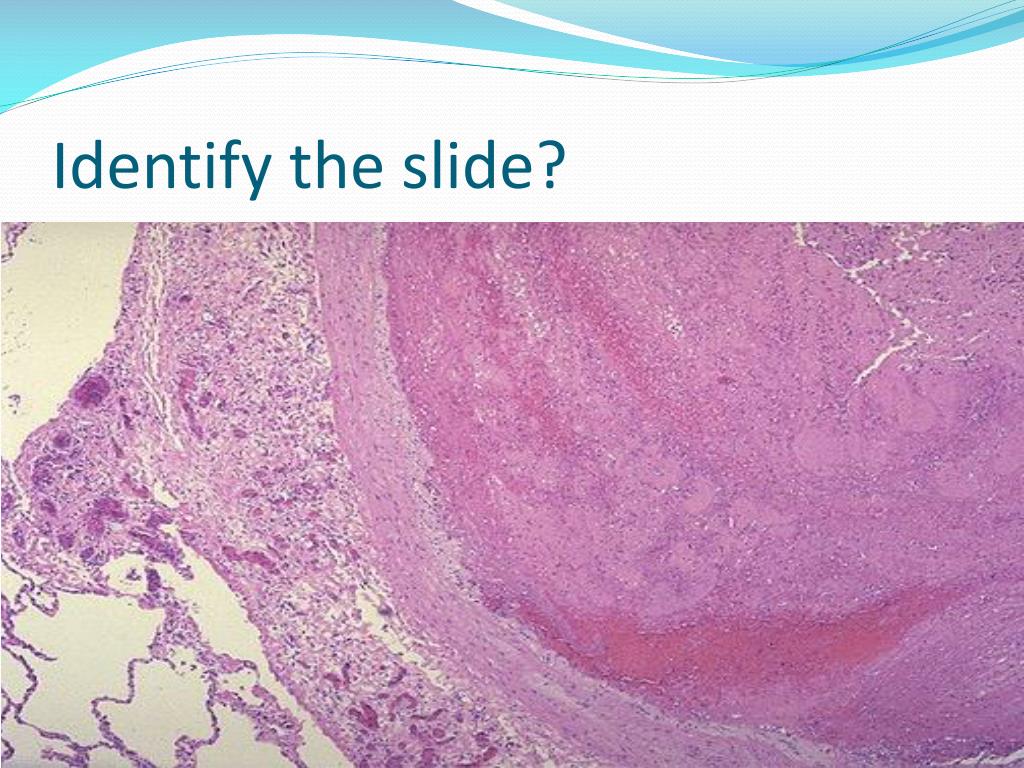 Identify the slide?